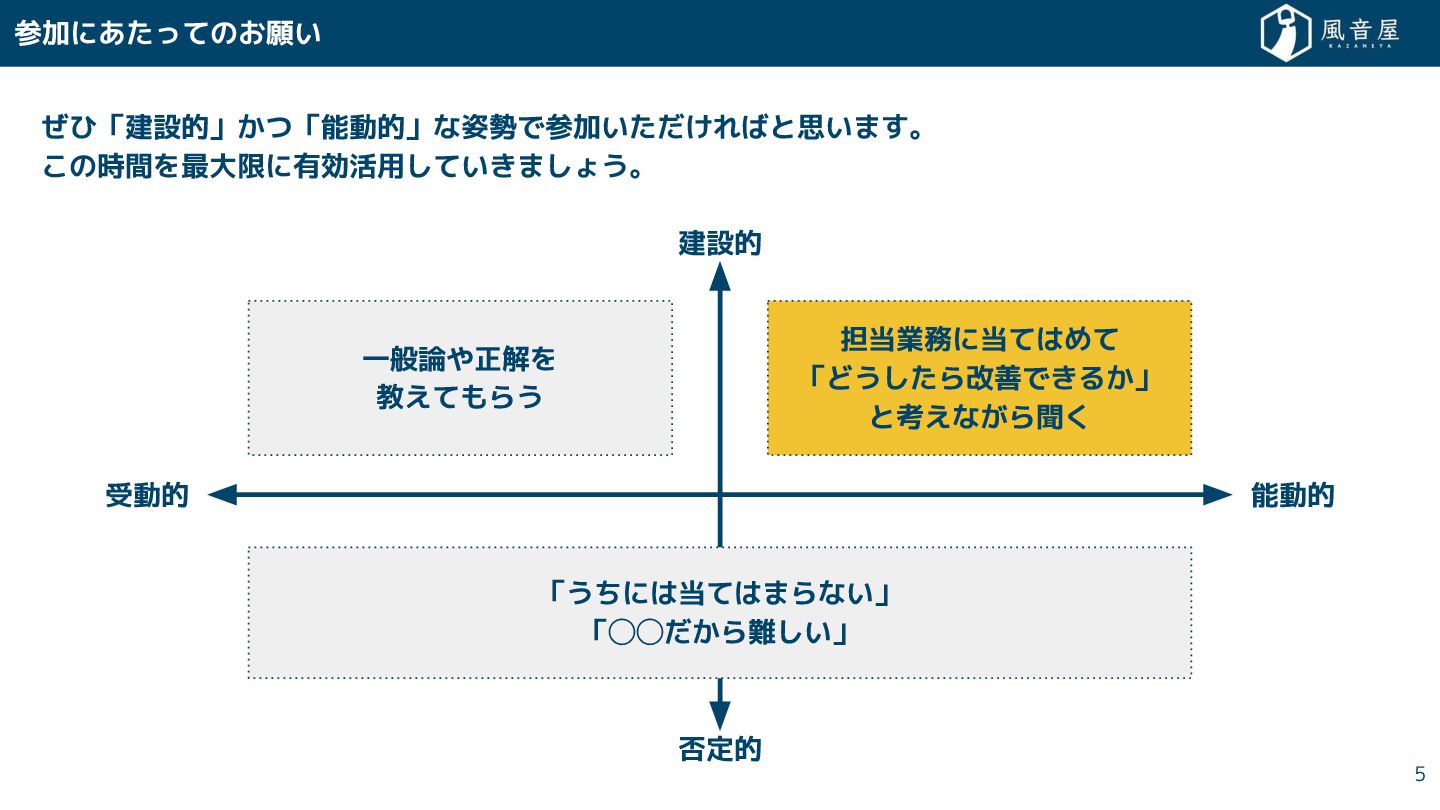 参加にあたってのお願い

風音屋
KAZANEYA

ぜひ「建設的」かつ「能動的」な姿勢で参加いただければと思います。
この時間を最大限に有効活用していきましょう。

建設的

一般論や正解を
教えてもらう

担当業務に当てはめて
「どうしたら改善できるか」
と考えながら聞く

受動的

能動的

「うちには当てはまらない」
「○○だから難しい」

否定的

5